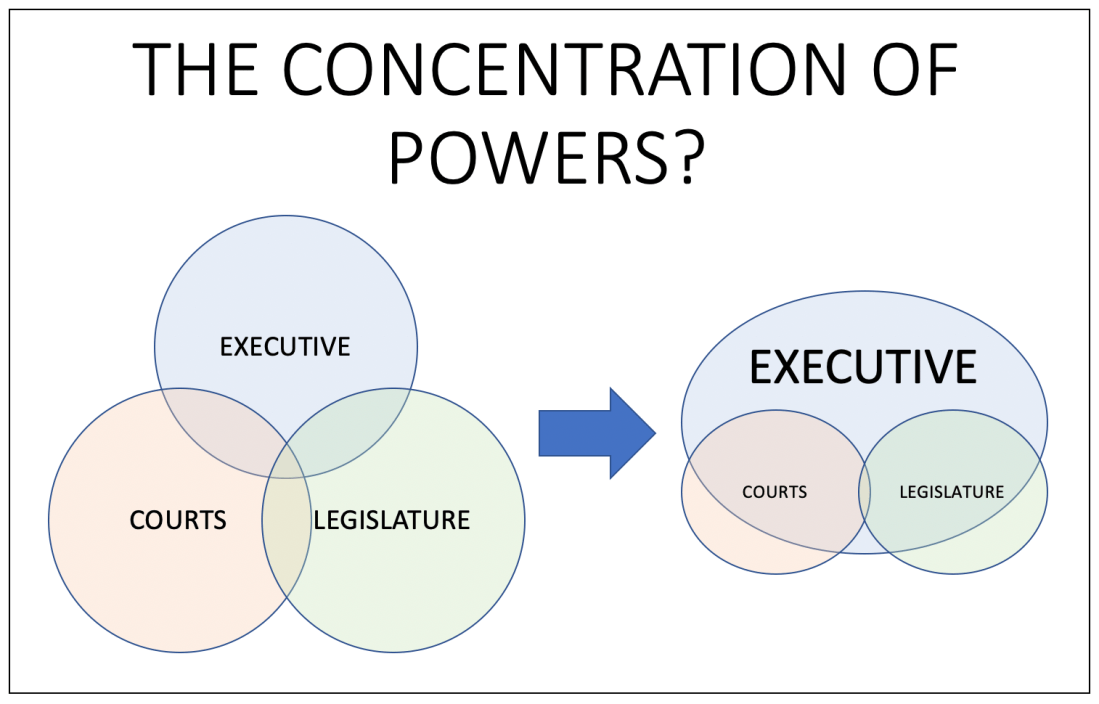 THE CONCENTRATION OF POWERS?

EXECUTIVE

COURTS

LEGISLATURE

EXECUTIVE

COURTS

LEGISLATURE